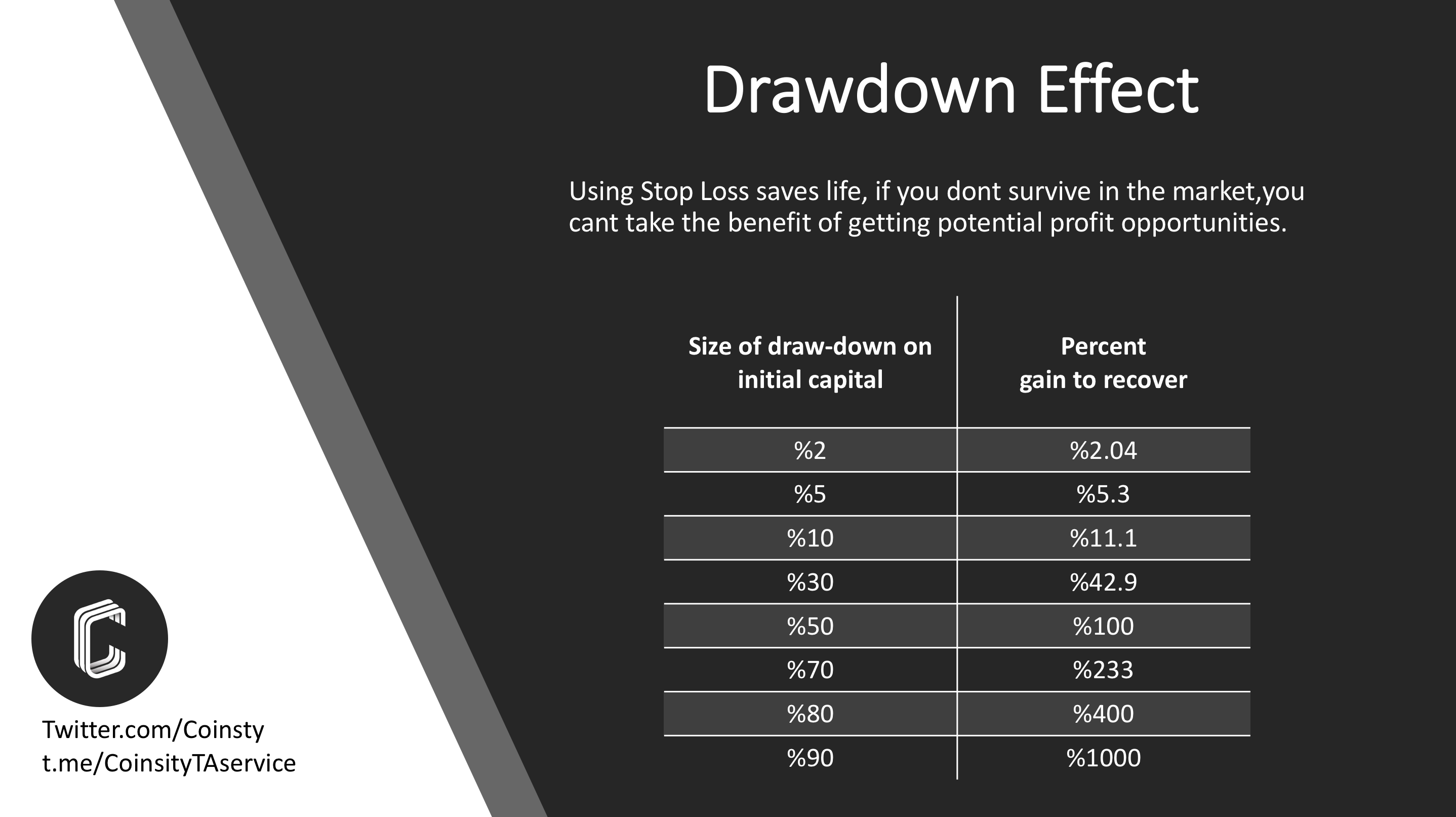 Drawdown Effect

Using Stop Loss saves life, if you dont survive in the market,you cant take the benefit of getting potential profit opportunities.

| Size of draw-down on initial capital | Percent gain to recover |
|---|---|
| %2 | %2.04 |
| %5 | %5.3 |
| %10 | %11.1 |
| %30 | %42.9 |
| %50 | %100 |
| %70 | %233 |
| %80 | %400 |
| %90 | %1000 |

Twitter.com/Coinsty
t.me/CoinsityTAservice